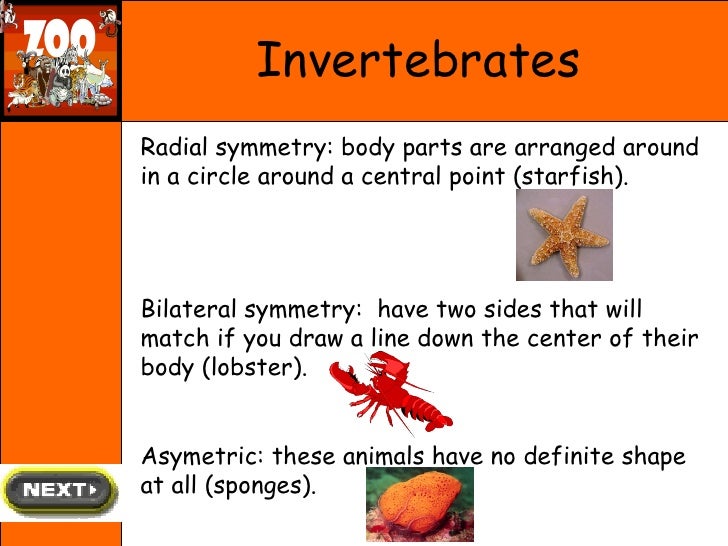 ZOO

Invertebrates

Radial symmetry: body parts are arranged around in a circle around a central point (starfish).

Bilateral symmetry: have two sides that will match if you draw a line down the center of their body (lobster).

Asymetric: these animals have no definite shape at all (sponges).

NEXT